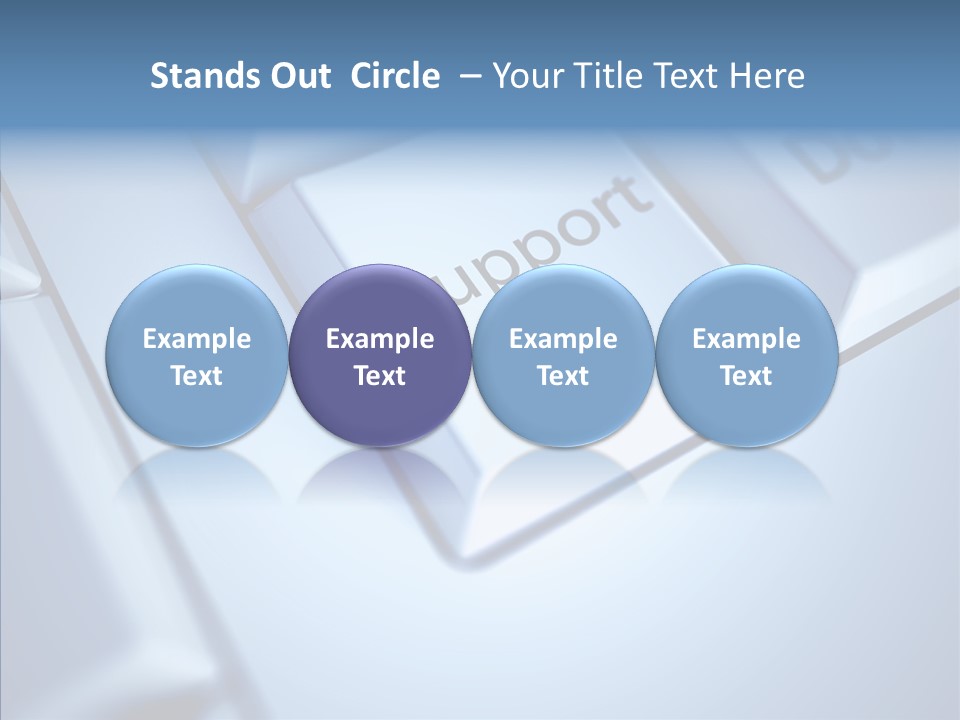 Stands Out Circle – Your Title Text Here

upport

Example Text

Example Text

Example Text

Example Text